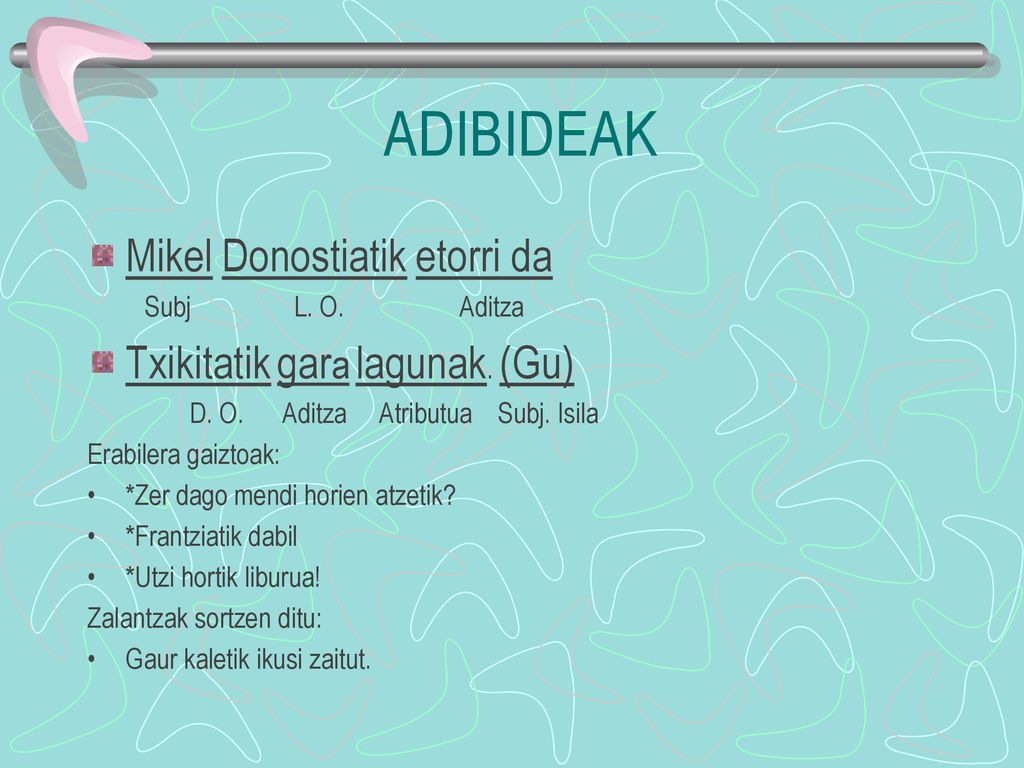 ADIBIDEAK

Mikel Donostiatik etorri da
Subj L. O. Aditza

Txikitatik gara lagunak. (Gu)
D. O. Aditza Atributua Subj. Isila

Erabilera gaiztoak:
• *Zer dago mendi horien atzetik?
• *Frantziatik dabil
• *Utzi hortik liburua!

Zalantzak sortzen ditu:
• Gaur kaletik ikusi zaitut.